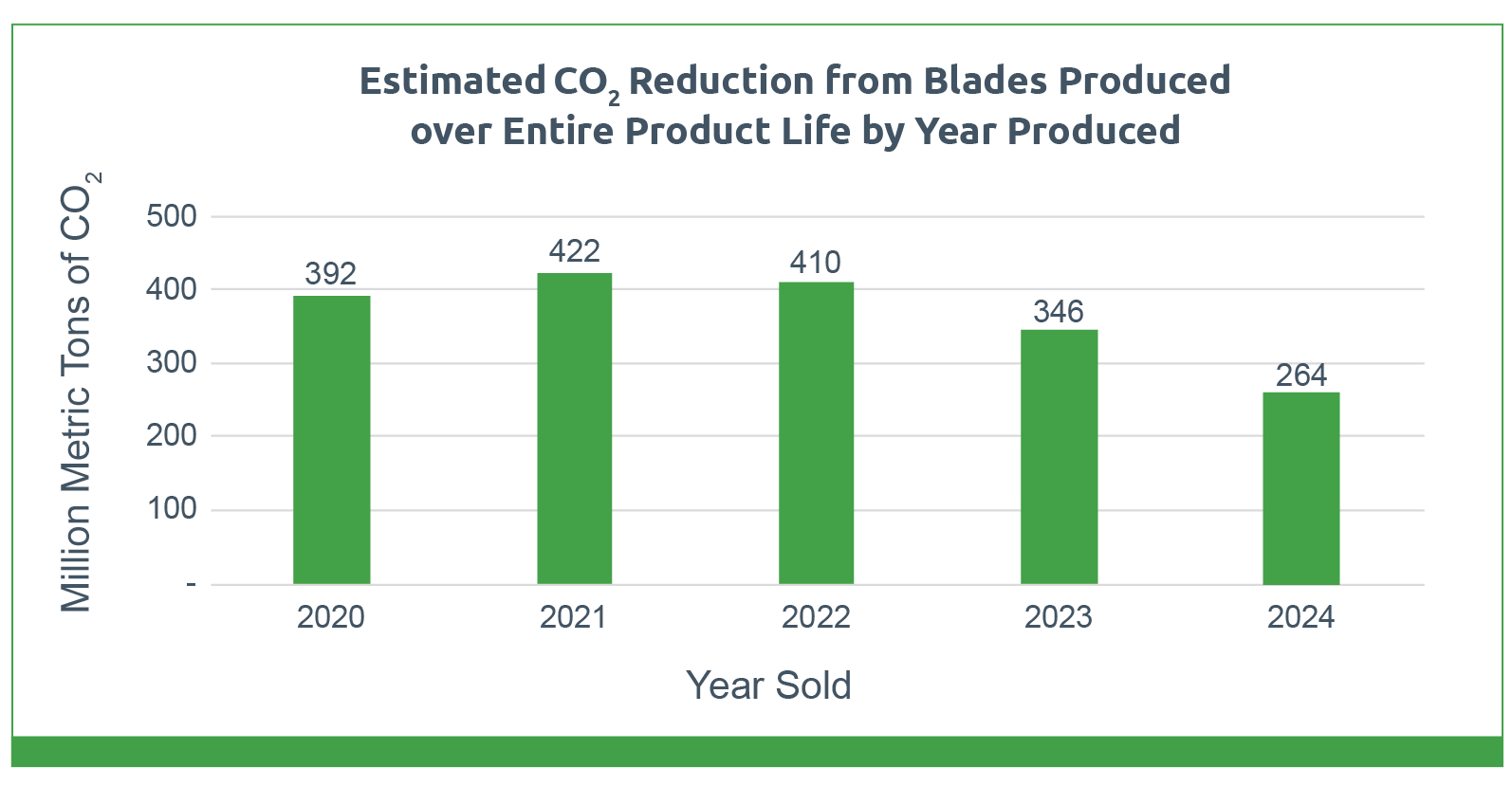 Estimated $CO_2$ Reduction from Blades Produced over Entire Product Life by Year Produced

Million Metric Tons of $CO_2$

500
400
300
200
100
-

392
422
410
346
264

2020
2021
2022
2023
2024

Year Sold